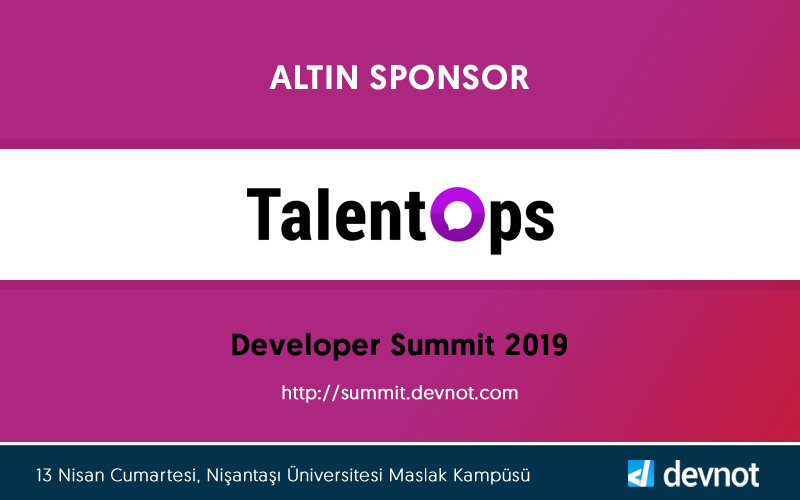 ALTIN SPONSOR

TalentOps

Developer Summit 2019

http://summit.devnot.com

13 Nisan Cumartesi, Nişantaşı Üniversitesi Maslak Kampüsü

devnot